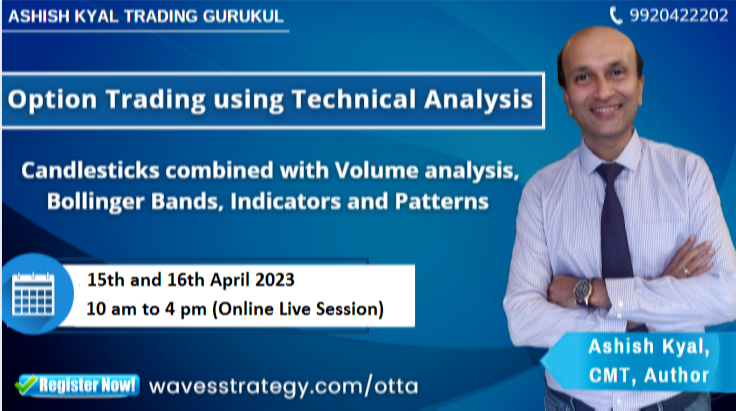 ASHISH KYAL TRADING GURUKUL

9920422202

Option Trading using Technical Analysis

Candlesticks combined with Volume analysis, Bollinger Bands, Indicators and Patterns

15th and 16th April 2023
10 am to 4 pm (Online Live Session)

Ashish Kyal, CMT, Author

Register Now! wavesstrategy.com/otta